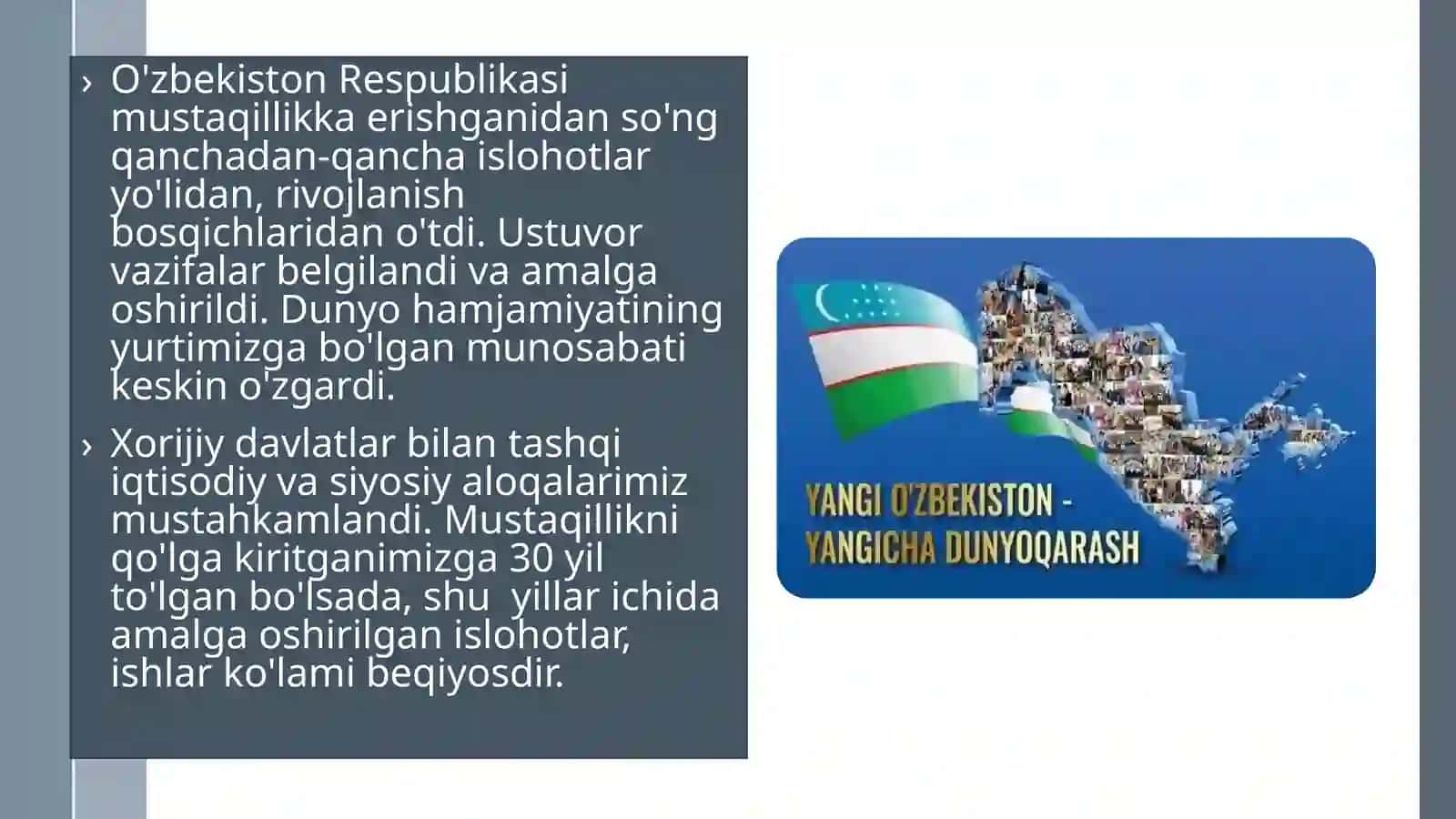 › O'zbekiston Respublikasi mustaqillikka erishganidan so'ng qanchadan-qancha islohotlar yo'lidan, rivojlanish bosqichlaridan o'tdi. Ustuvor vazifalar belgilandi va amalga oshirildi. Dunyo hamjamiyatining yurtimizga bo'lgan munosabati keskin o'zgardi.

› Xorijiy davlatlar bilan tashqi iqtisodiy va siyosiy aloqalarimiz mustahkamlandi. Mustaqillikni qo'lga kiritganimizga 30 yil to'lgan bo'lsada, shu yillar ichida amalga oshirilgan islohotlar, ishlar ko'lami beqiyosdir.

YANGI O'ZBEKISTON - YANGICHA DUNYOQARASH